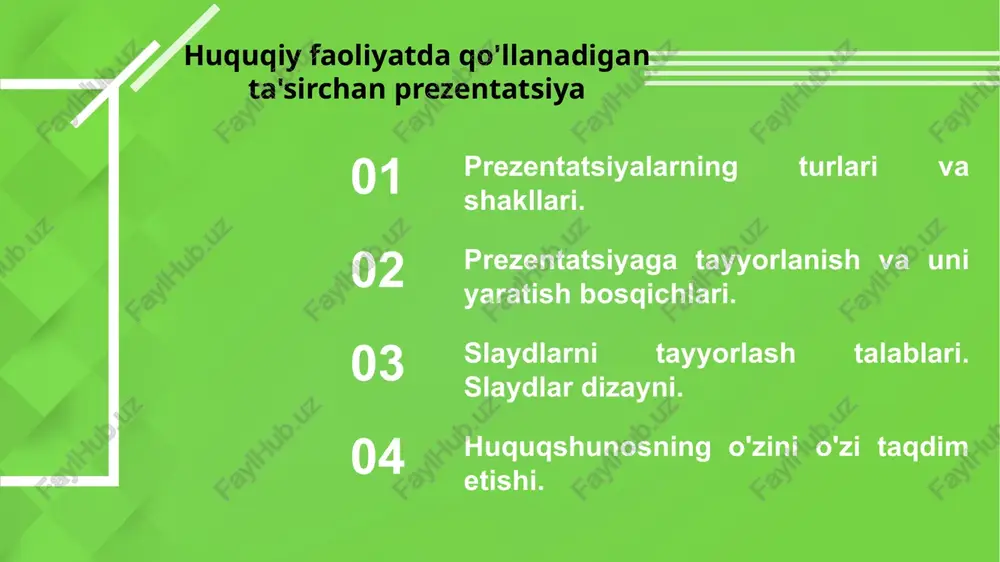 Huquqiy faoliyatda qo'llanadigan ta'sirchan prezentatsiya

01 Prezentatsiyalarning turlari va shakllari.

02 Prezentatsiyaga tayyorlanish va uni yaratish bosqichlari.

03 Slaydlarni tayyorlash talablari. Slaydlar dizayni.

04 Huquqshunosning o'zini o'zi taqdim etishi.

FaylHub.uz